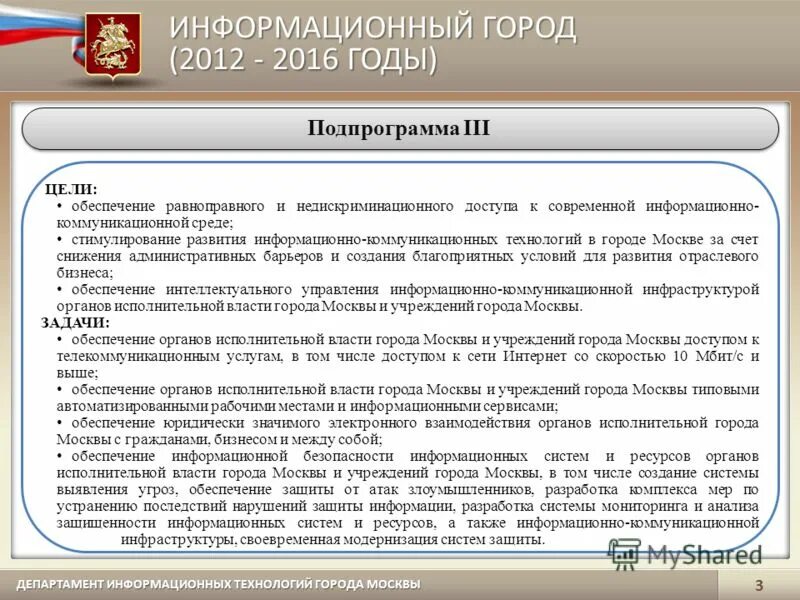 ИНФОРМАЦИОННЫЙ ГОРОД
(2012 - 2016 ГОДЫ)

Подпрограмма III

ЦЕЛИ:
• обеспечение равноправного и недискриминационного доступа к современной информационно-коммуникационной среде;
• стимулирование развития информационно-коммуникационных технологий в городе Москве за счет снижения административных барьеров и создания благоприятных условий для развития отраслевого бизнеса;
• обеспечение интеллектуального управления информационно-коммуникационной инфраструктурой органов исполнительной власти города Москвы и учреждений города Москвы.
ЗАДАЧИ:
• обеспечение органов исполнительной власти города Москвы и учреждений города Москвы доступом к телекоммуникационным услугам, в том числе доступом к сети Интернет со скоростью 10 Мбит/с и выше;
• обеспечение органов исполнительной власти города Москвы и учреждений города Москвы типовыми автоматизированными рабочими местами и информационными сервисами;
• обеспечение юридически значимого электронного взаимодействия органов исполнительной города Москвы с гражданами, бизнесом и между собой;
• обеспечение информационной безопасности информационных систем и ресурсов органов исполнительной власти города Москвы и учреждений города Москвы, в том числе создание системы выявления угроз, обеспечение защиты от атак злоумышленников, разработка комплекса мер по устранению последствий нарушений защиты информации, разработка системы мониторинга и анализа защищенности информационных систем и ресурсов, а также информационно-коммуникационной инфраструктуры, своевременная модернизация систем защиты.

MyShared

ДЕПАРТАМЕНТ ИНФОРМАЦИОННЫХ ТЕХНОЛОГИЙ ГОРОДА МОСКВЫ
3